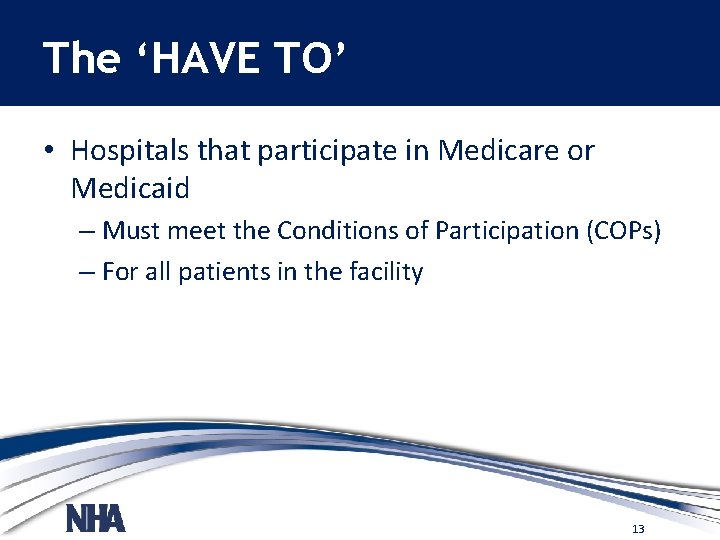 The ‘HAVE TO’

• Hospitals that participate in Medicare or Medicaid

– Must meet the Conditions of Participation (COPs)

– For all patients in the facility

NHA

13